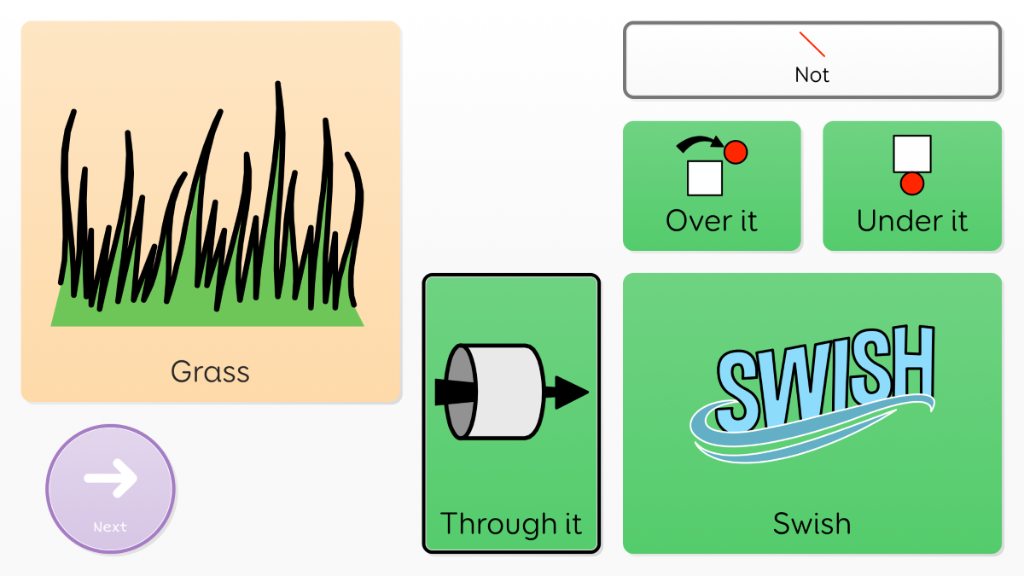 Grass

Next

Not

Over it

Under it

Through it

SWISH

Swish